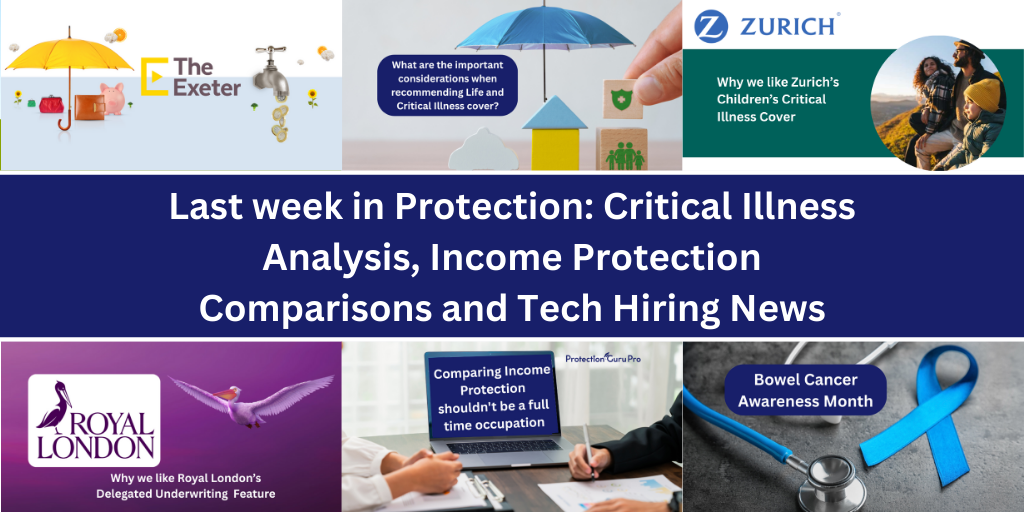 The Exeter

What are the important considerations when recommending Life and Critical Illness cover?

ZURICH

Why we like Zurich's Children's Critical Illness Cover

Last week in Protection: Critical Illness Analysis, Income Protection Comparisons and Tech Hiring News

ROYAL LONDON

Why we like Royal London's Delegated Underwriting Feature

ProtectionGuruPro

Comparing Income Protection shouldn't be a full time occupation

Bowel Cancer Awareness Month